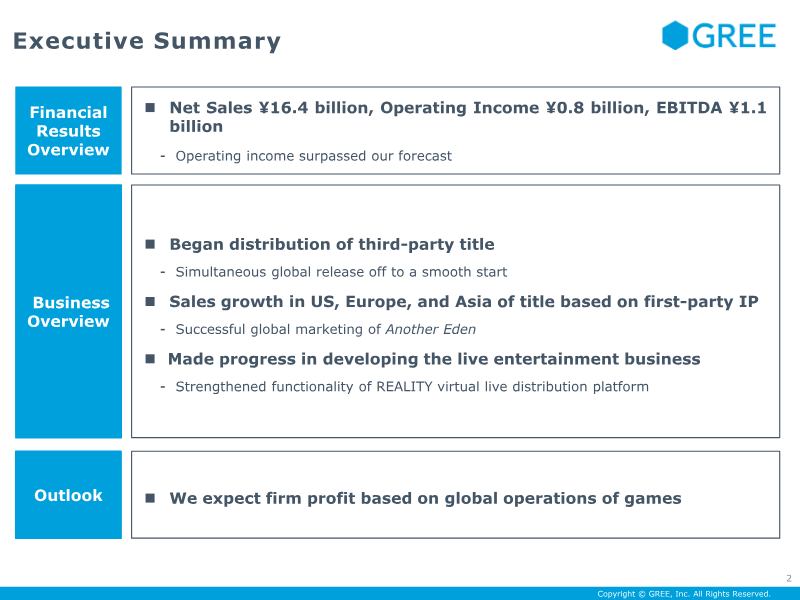 Executive Summary

GREE

Financial Results Overview

■ Net Sales ¥16.4 billion, Operating Income ¥0.8 billion, EBITDA ¥1.1 billion

- Operating income surpassed our forecast

Business Overview

■ Began distribution of third-party title

- Simultaneous global release off to a smooth start

■ Sales growth in US, Europe, and Asia of title based on first-party IP

- Successful global marketing of Another Eden

■ Made progress in developing the live entertainment business

- Strengthened functionality of REALITY virtual live distribution platform

Outlook

■ We expect firm profit based on global operations of games

2

Copyright © GREE, Inc. All Rights Reserved.